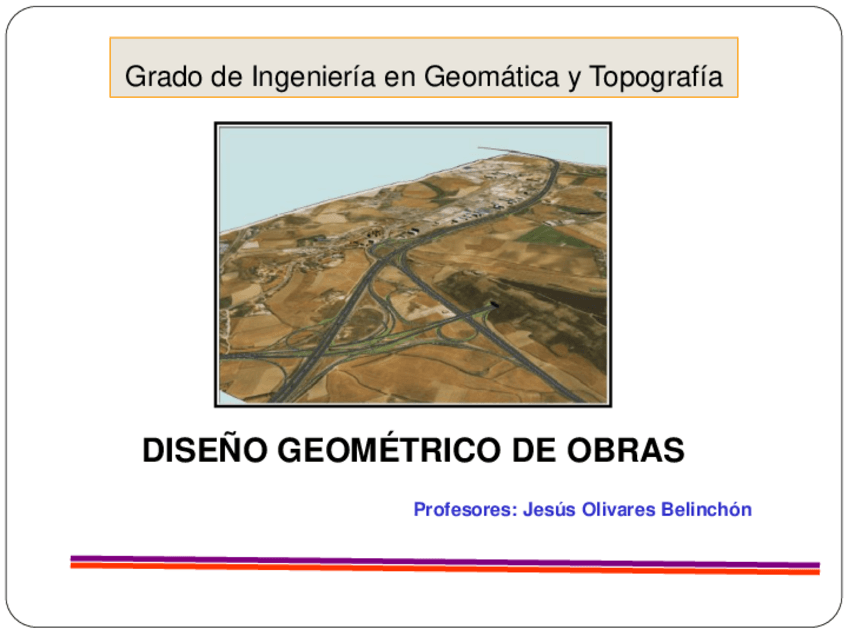 Grado de Ingeniería en Geomática y Topografía

DISEÑO GEOMÉTRICO DE OBRAS

Profesores: Jesús Olivares Belinchón